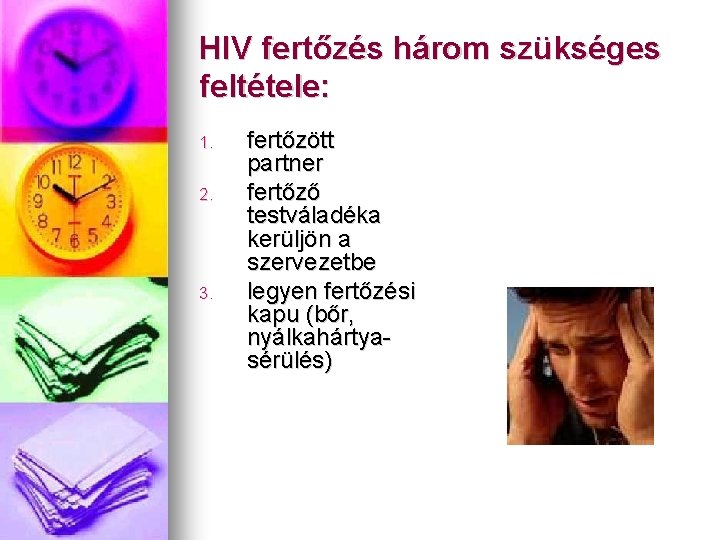 HIV fertőzés három szükséges feltétele:

1. fertőzött partner
2. fertőző testváladéka kerüljön a szervezetbe
3. legyen fertőzési kapu (bőr, nyálkahártya-sérülés)

12
1
2
3
4
5
6
7
8
9
10
11